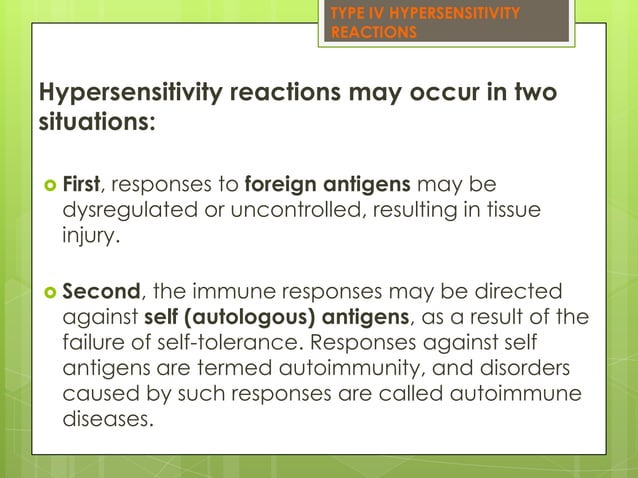 TYPE IV HYPERSENSITIVITY REACTIONS

Hypersensitivity reactions may occur in two situations:

First, responses to foreign antigens may be dysregulated or uncontrolled, resulting in tissue injury.

Second, the immune responses may be directed against self (autologous) antigens, as a result of the failure of self-tolerance. Responses against self antigens are termed autoimmunity, and disorders caused by such responses are called autoimmune diseases.